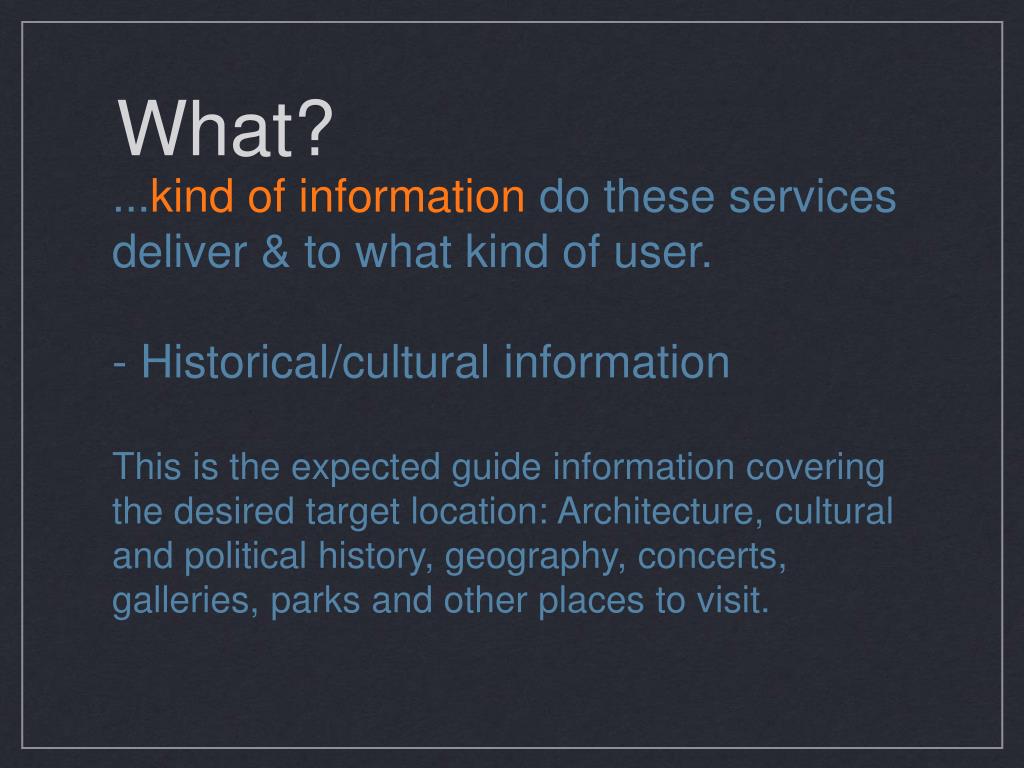 What?

...kind of information do these services deliver & to what kind of user.

- Historical/cultural information

This is the expected guide information covering the desired target location: Architecture, cultural and political history, geography, concerts, galleries, parks and other places to visit.